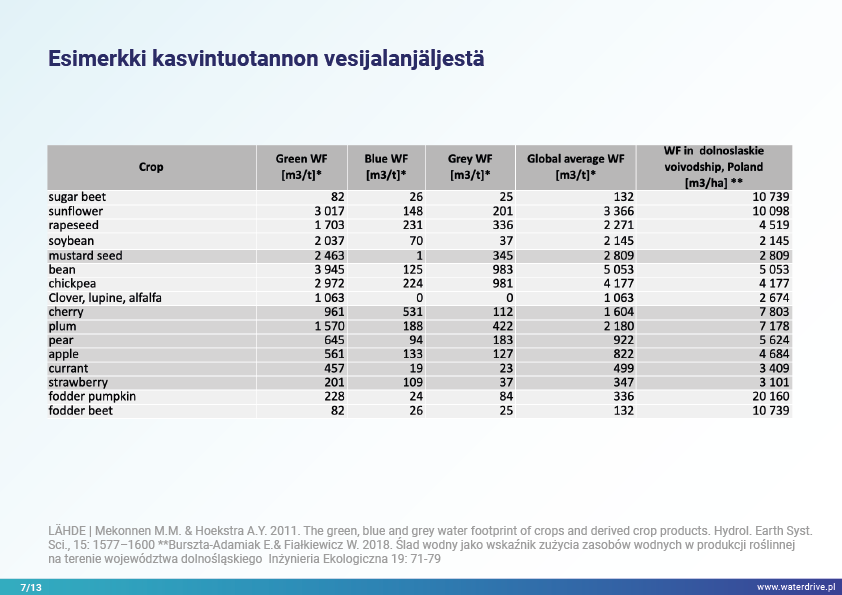 Esimerkki kasvintuotannon vesijalanjäljestä

| Crop | Green WF [m3/t]* | Blue WF [m3/t]* | Grey WF [m3/t]* | Global average WF [m3/t]* | WF in dolnoslaskie voivodship, Poland [m3/ha] ** |
|---|---|---|---|---|---|
| sugar beet | 82 | 26 | 25 | 132 | 10 739 |
| sunflower | 3 017 | 148 | 201 | 3 366 | 10 098 |
| rapeseed | 1 703 | 231 | 336 | 2 271 | 4 519 |
| soybean | 2 037 | 70 | 37 | 2 145 | 2 145 |
| mustard seed | 2 463 | 1 | 345 | 2 809 | 2 809 |
| bean | 3 945 | 125 | 983 | 5 053 | 5 053 |
| chickpea | 2 972 | 224 | 981 | 4 177 | 4 177 |
| Clover, lupine, alfalfa | 1 063 | 0 | 0 | 1 063 | 2 674 |
| cherry | 961 | 531 | 112 | 1 604 | 7 803 |
| plum | 1 570 | 188 | 422 | 2 180 | 7 178 |
| pear | 645 | 94 | 183 | 922 | 5 624 |
| apple | 561 | 133 | 127 | 822 | 4 684 |
| currant | 457 | 19 | 23 | 499 | 3 409 |
| strawberry | 201 | 109 | 37 | 347 | 3 101 |
| fodder pumpkin | 228 | 24 | 84 | 336 | 20 160 |
| fodder beet | 82 | 26 | 25 | 132 | 10 739 |

LÄHDE | Mekonnen M.M. & Hoekstra A.Y. 2011. The green, blue and grey water footprint of crops and derived crop products. Hydrol. Earth Syst. Sci., 15: 1577–1600 **Burszta-Adamiak E.& Fiałkiewicz W. 2018. Ślad wodny jako wskaźnik zużycia zasobów wodnych w produkcji roślinnej na terenie województwa dolnośląskiego Inżynieria Ekologiczna 19: 71-79

7/13

www.waterdrive.pl